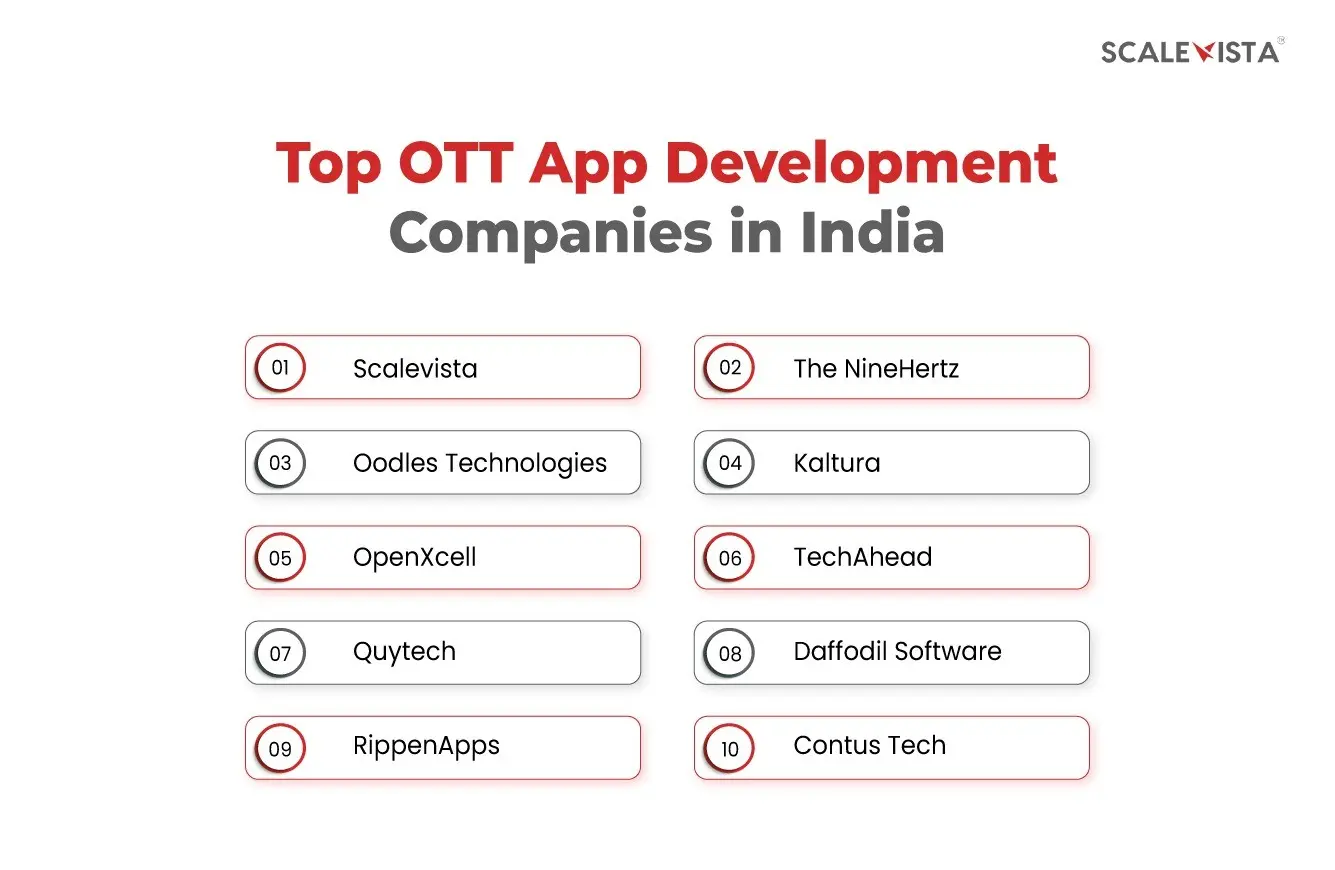 SCALEVISTA®

Top OTT App Development Companies in India

01 Scalevista

02 The NineHertz

03 Oodles Technologies

04 Kaltura

05 OpenXcell

06 TechAhead

07 Quytech

08 Daffodil Software

09 RippenApps

10 Contus Tech